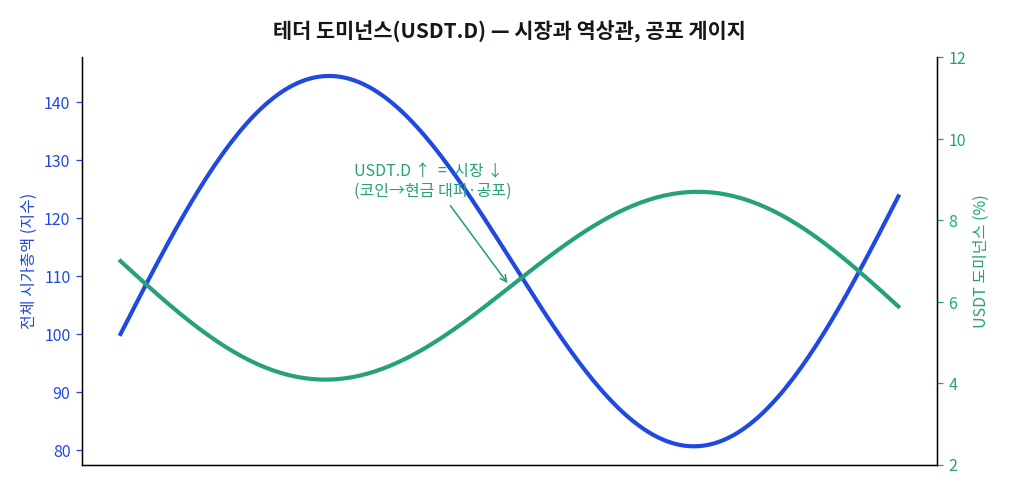 테더 도미넌스(USDT.D) — 시장과 역상관, 공포 게이지

전체 시가총액 (지수)

140
130
120
110
100
90
80

USDT.D ↑ = 시장 ↓
(코인→현금 대피·공포)

USDT 도미넌스 (%)

12
10
8
6
4
2